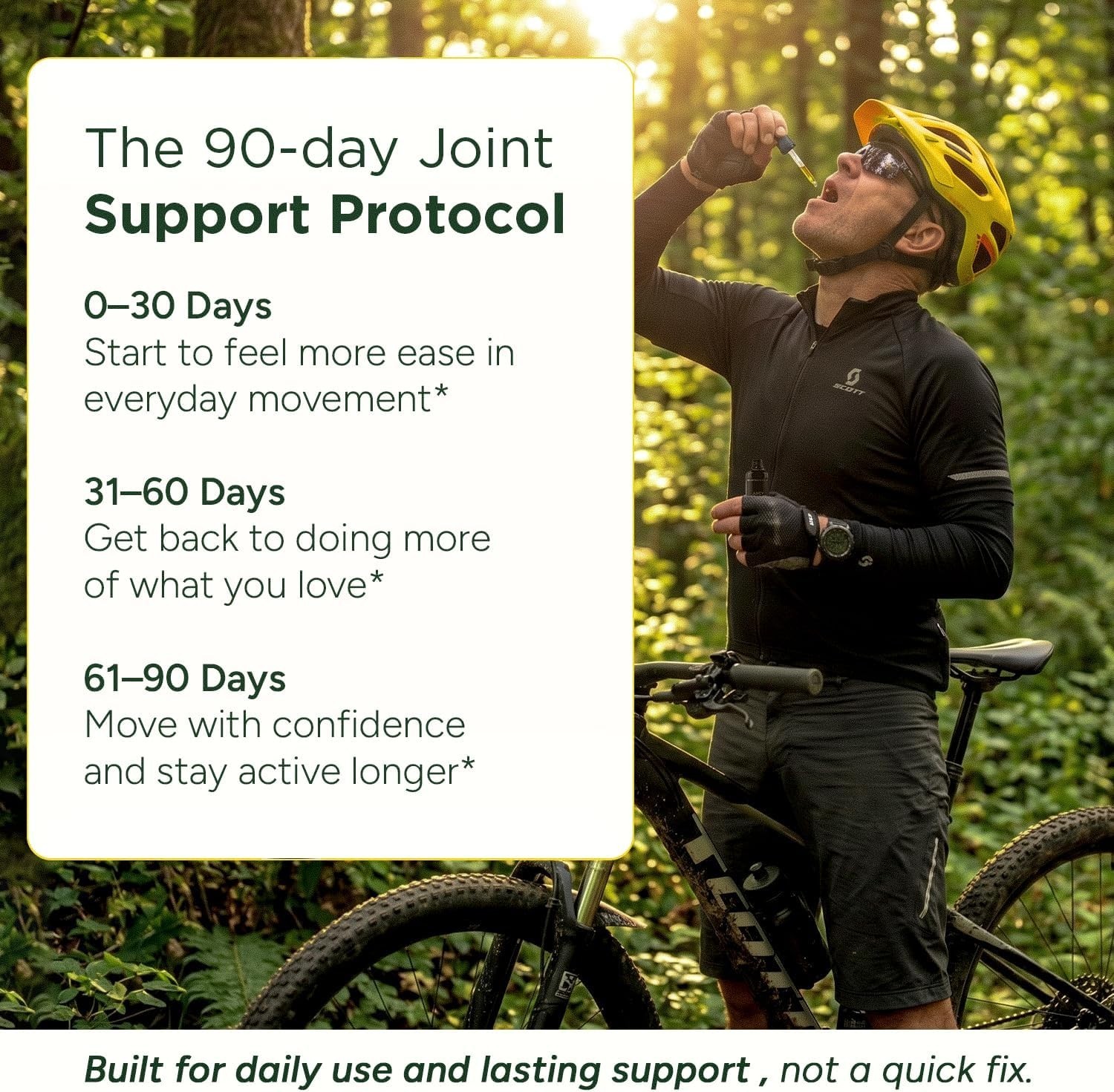 The 90-day Joint
Support Protocol

0–30 Days
Start to feel more ease in everyday movement*

31–60 Days
Get back to doing more of what you love*

61–90 Days
Move with confidence and stay active longer*

SCOTT

Built for daily use and lasting support , not a quick fix.